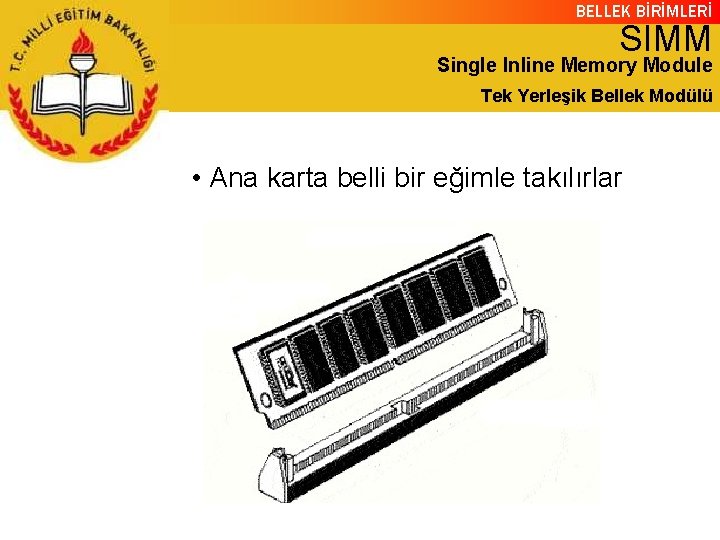 T.C. MİLLİ EĞİTİM BAKANLIĞI

BELLEK BİRİMLERİ

SIMM

Single Inline Memory Module

Tek Yerleşik Bellek Modülü

• Ana karta belli bir eğimle takılırlar